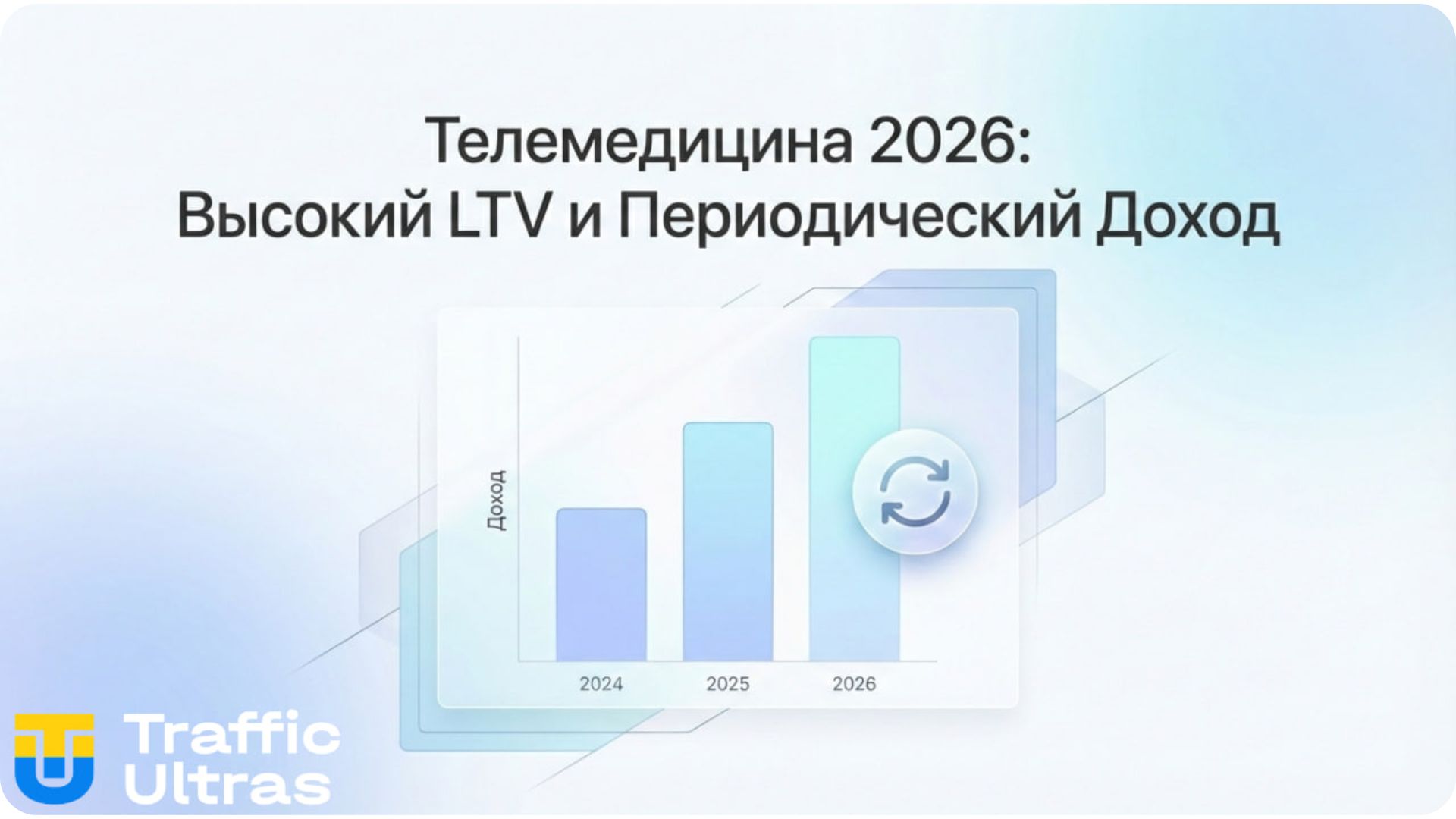 Телемедицина 2026:
Высокий LTV и Периодический Доход

Доход

2024
2025
2026

Traffic
Ultras